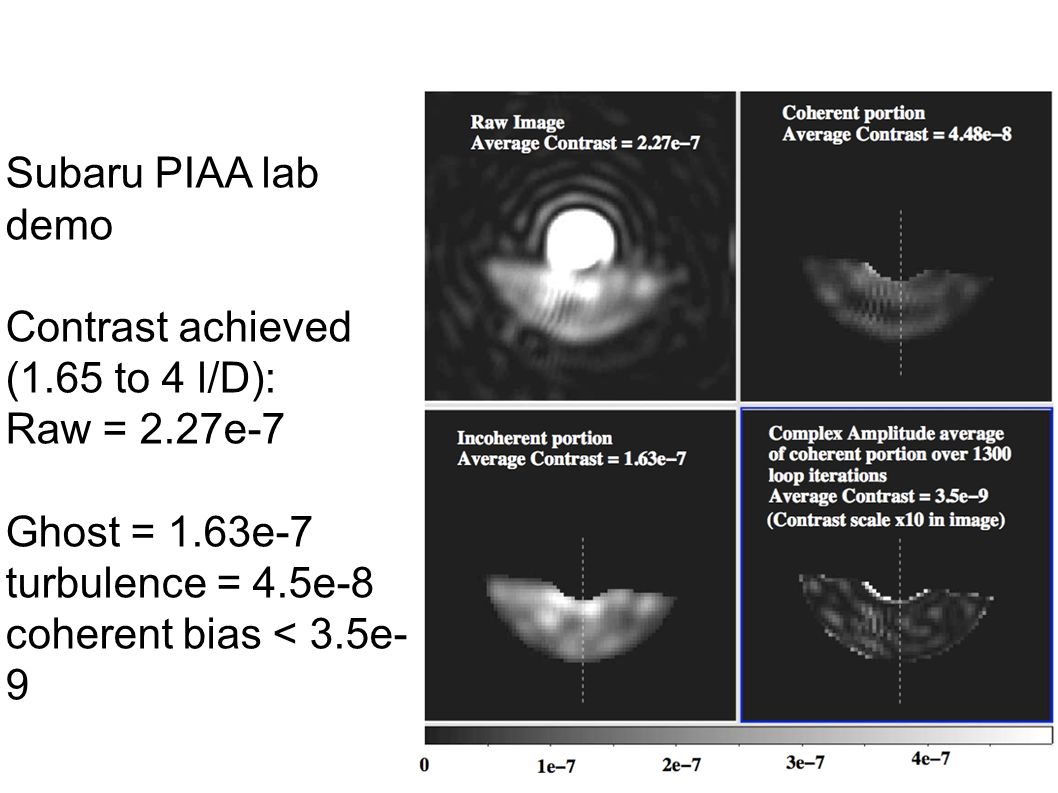 Subaru PIAA lab demo

Contrast achieved (1.65 to 4 l/D):
Raw = 2.27e-7

Ghost = 1.63e-7
turbulence = 4.5e-8
coherent bias < 3.5e-9

Raw Image
Average Contrast = 2.27e−7

Coherent portion
Average Contrast = 4.48e−8

Incoherent portion
Average Contrast = 1.63e−7

Complex Amplitude average of coherent portion over 1300 loop iterations
Average Contrast = 3.5e−9
(Contrast scale x10 in image)

0 1e−7 2e−7 3e−7 4e−7